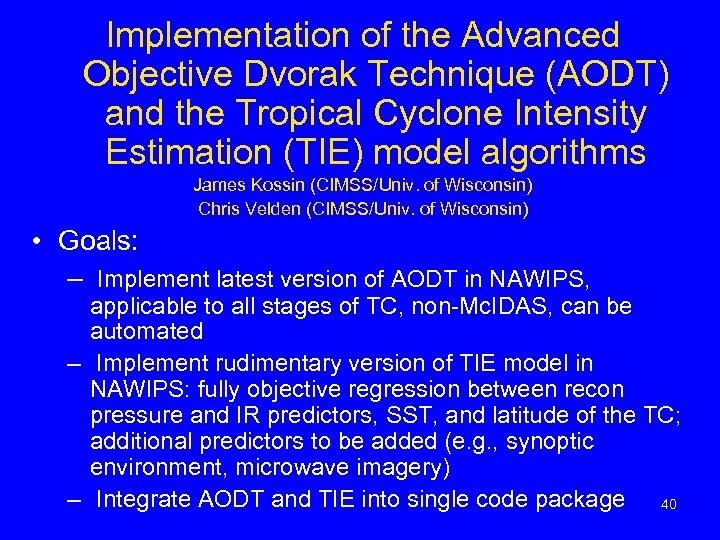 Implementation of the Advanced Objective Dvorak Technique (AODT) and the Tropical Cyclone Intensity Estimation (TIE) model algorithms

James Kossin (CIMSS/Univ. of Wisconsin)
Chris Velden (CIMSS/Univ. of Wisconsin)

• Goals:

– Implement latest version of AODT in NAWIPS, applicable to all stages of TC, non-McIDAS, can be automated

– Implement rudimentary version of TIE model in NAWIPS: fully objective regression between recon pressure and IR predictors, SST, and latitude of the TC; additional predictors to be added (e.g., synoptic environment, microwave imagery)

– Integrate AODT and TIE into single code package

40